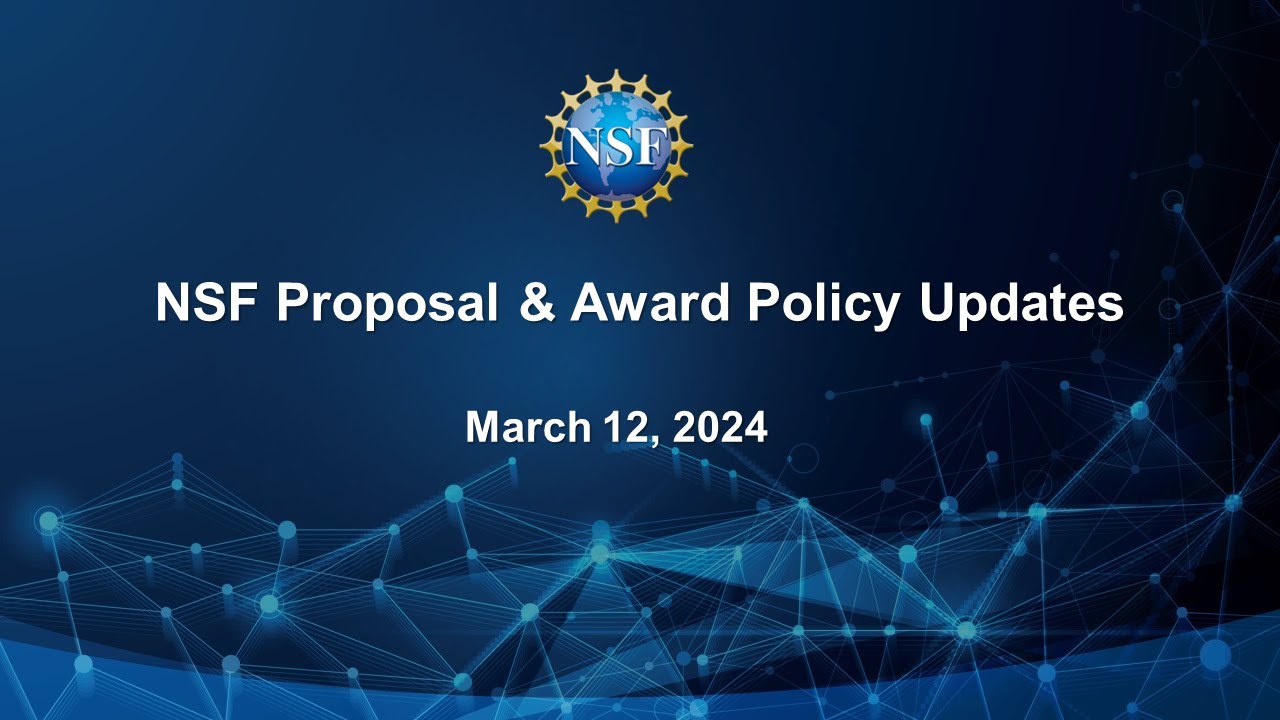 NSF

NSF Proposal & Award Policy Updates

March 12, 2024